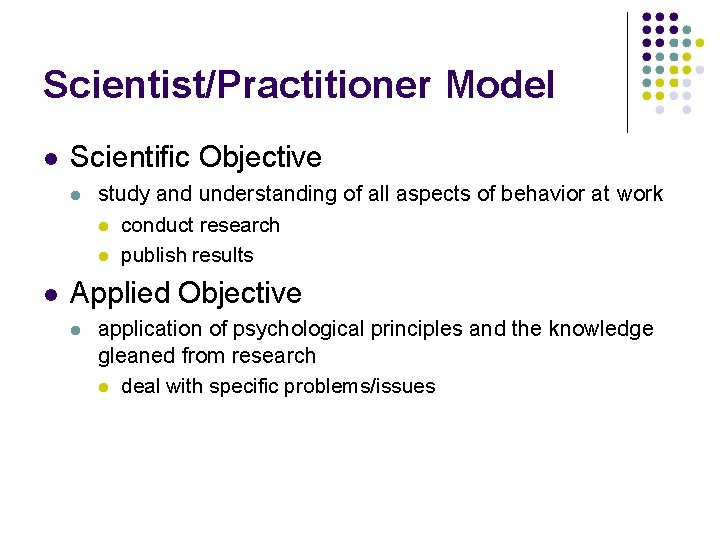 Scientist/Practitioner Model

- Scientific Objective
  - study and understanding of all aspects of behavior at work
    - conduct research
    - publish results
- Applied Objective
  - application of psychological principles and the knowledge gleaned from research
    - deal with specific problems/issues